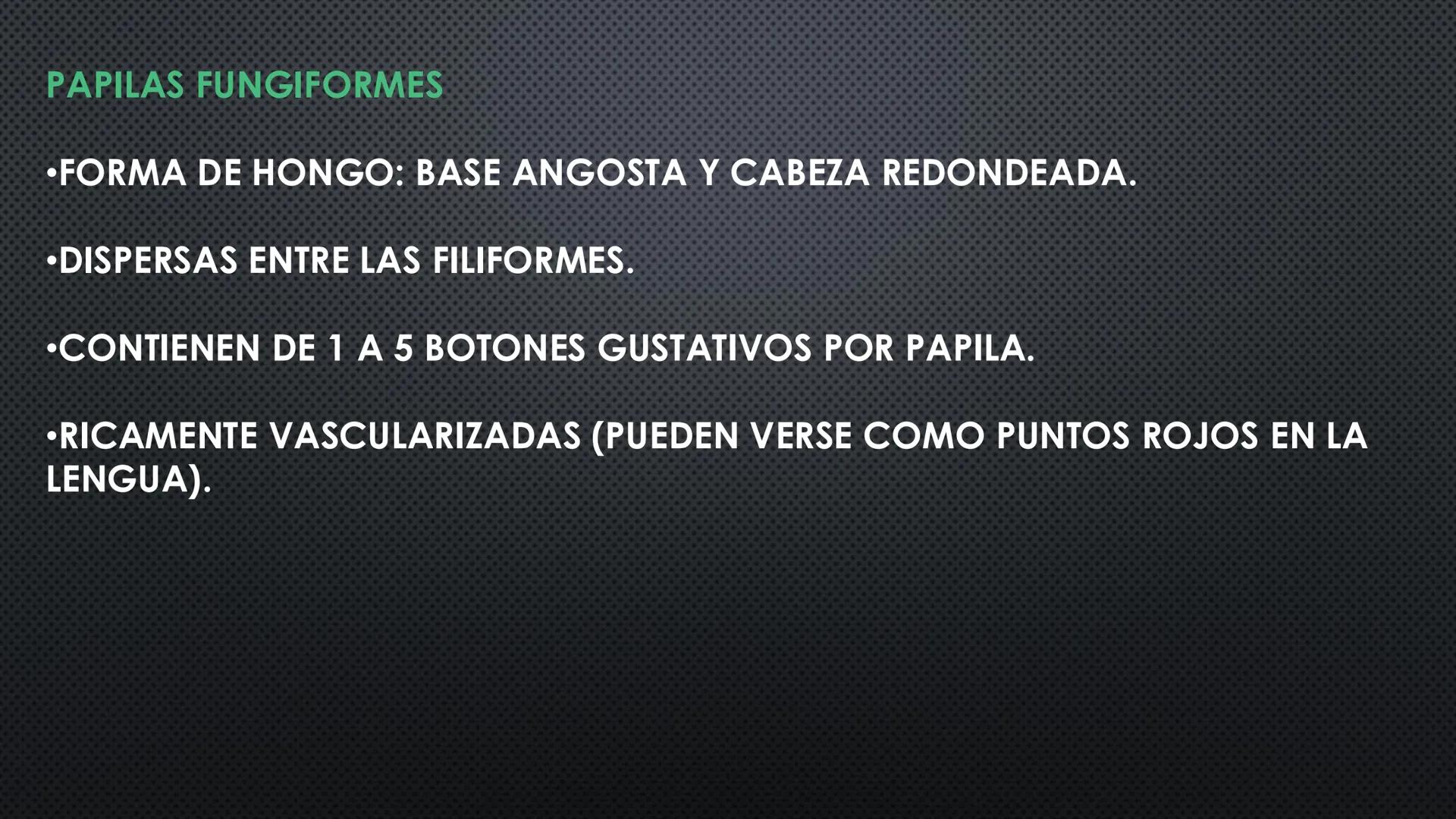 PAPILAS FUNGIFORMES

•FORMA DE HONGO: BASE ANGOSTA Y CABEZA REDONDEADA.

•DISPERSAS ENTRE LAS FILIFORMES.

•CONTIENEN DE 1 A 5 BOTONES GUSTATIVOS POR PAPILA.

•RICAMENTE VASCULARIZADAS (PUEDEN VERSE COMO PUNTOS ROJOS EN LA LENGUA).